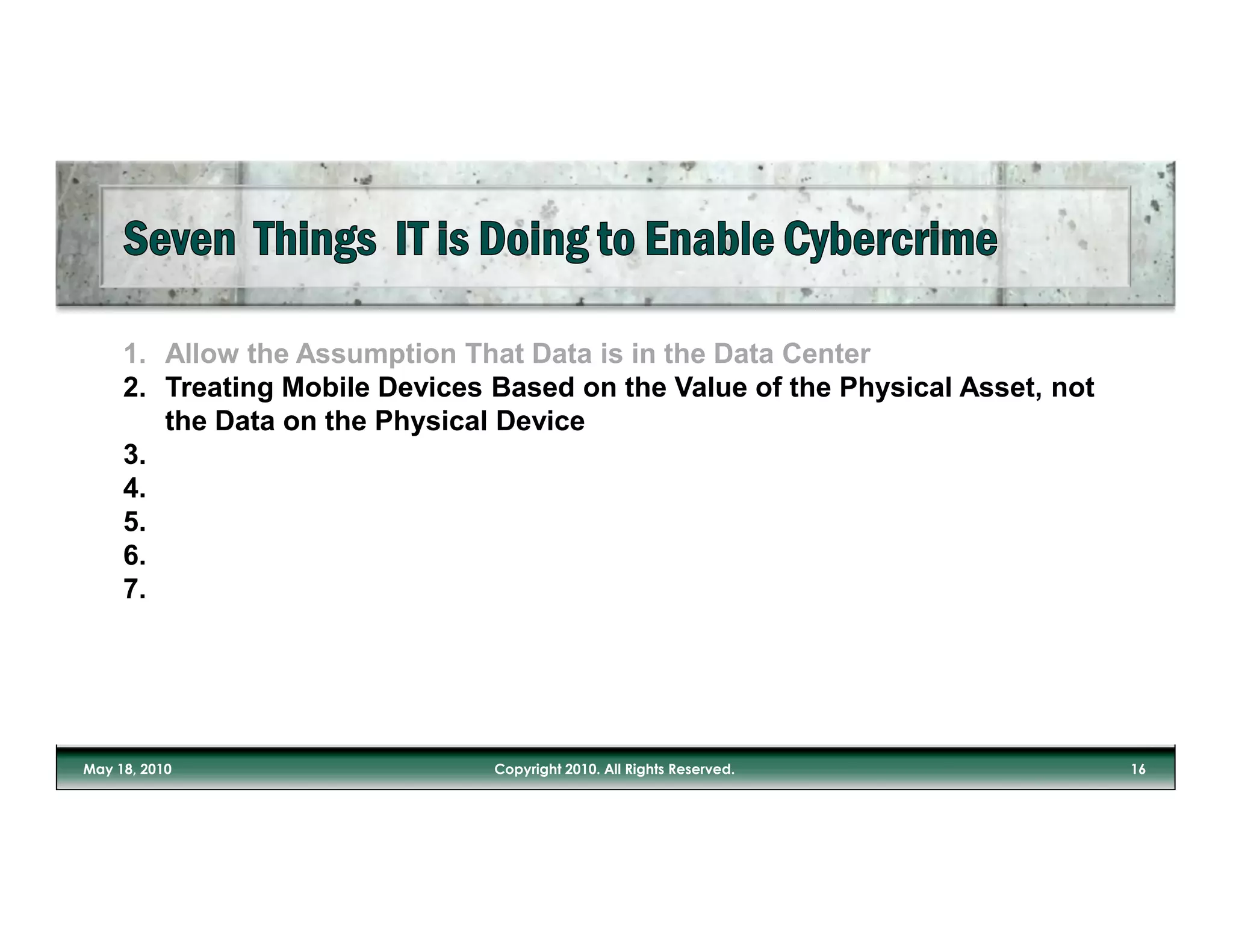 Seven Things IT is Doing to Enable Cybercrime

1. Allow the Assumption That Data is in the Data Center
2. Treating Mobile Devices Based on the Value of the Physical Asset, not the Data on the Physical Device
3.
4.
5.
6.
7.

May 18, 2010

Copyright 2010. All Rights Reserved.

16